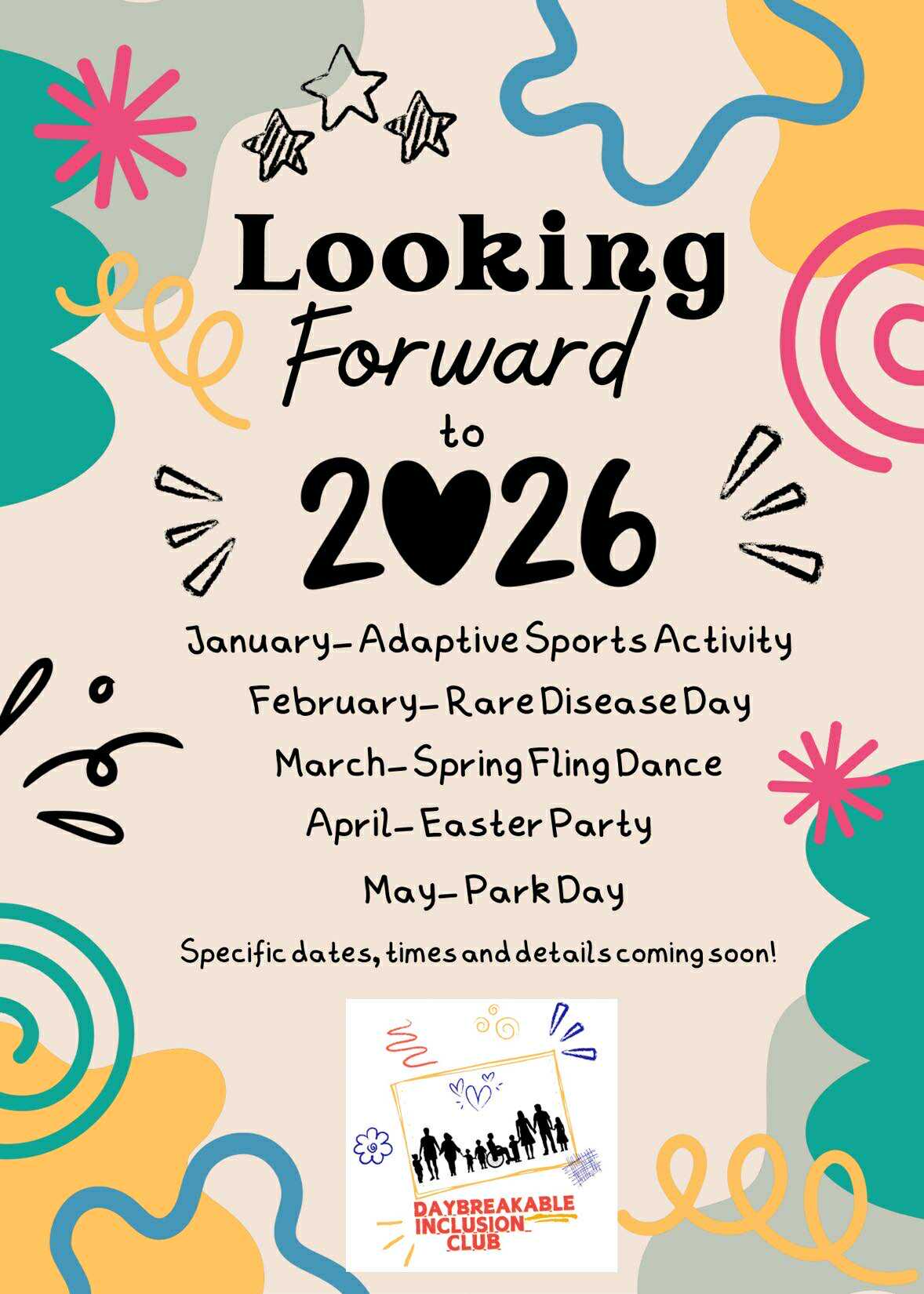 Looking Forward to 2026

January- Adaptive Sports Activity

February- Rare Disease Day

March- Spring Fling Dance

April- Easter Party

May- Park Day

Specific dates, times and details coming soon!

DAYBREAKABLE INCLUSION CLUB